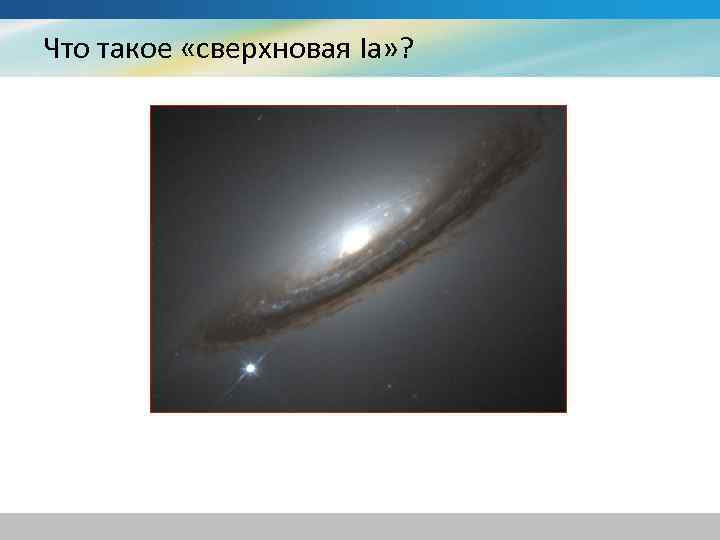 Что такое «сверхновая Ia»?